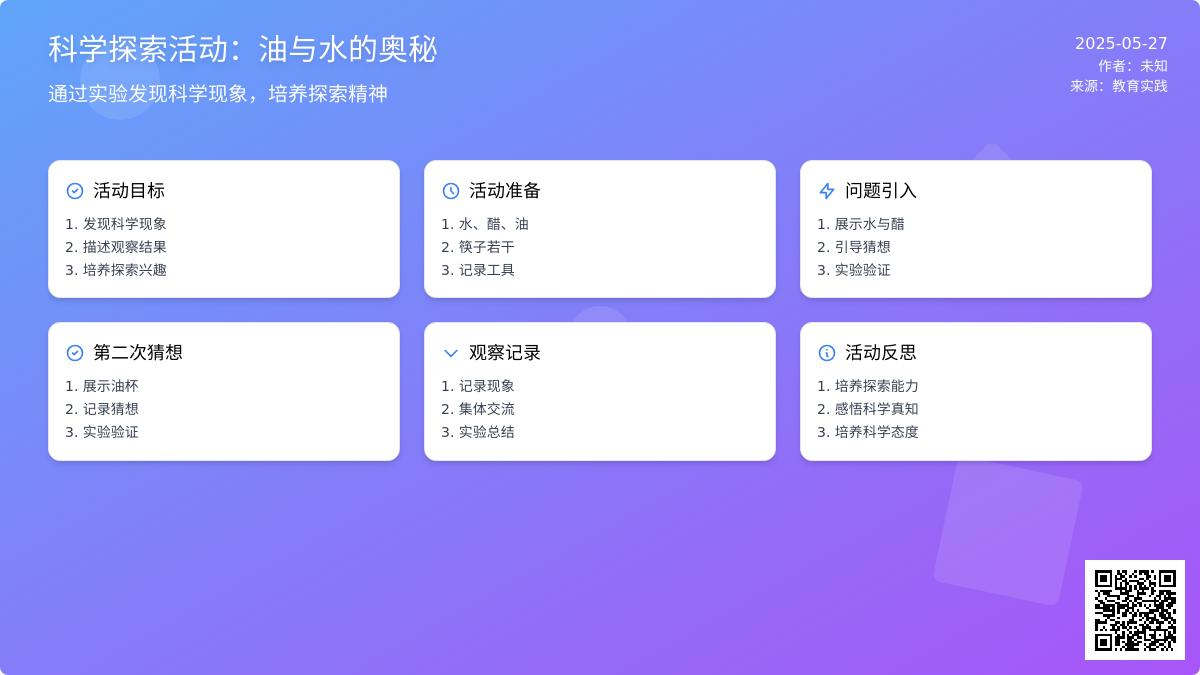 科学探索活动：油与水的奥秘

通过实验发现科学现象，培养探索精神

2025-05-27
作者：未知
来源：教育实践

活动目标
1. 发现科学现象
2. 描述观察结果
3. 培养探索兴趣

活动准备
1. 水、醋、油
2. 筷子若干
3. 记录工具

问题引入
1. 展示水与醋
2. 引导猜想
3. 实验验证

第二次猜想
1. 展示油杯
2. 记录猜想
3. 实验验证

观察记录
1. 记录现象
2. 集体交流
3. 实验总结

活动反思
1. 培养探索能力
2. 感悟科学真知
3. 培养科学态度